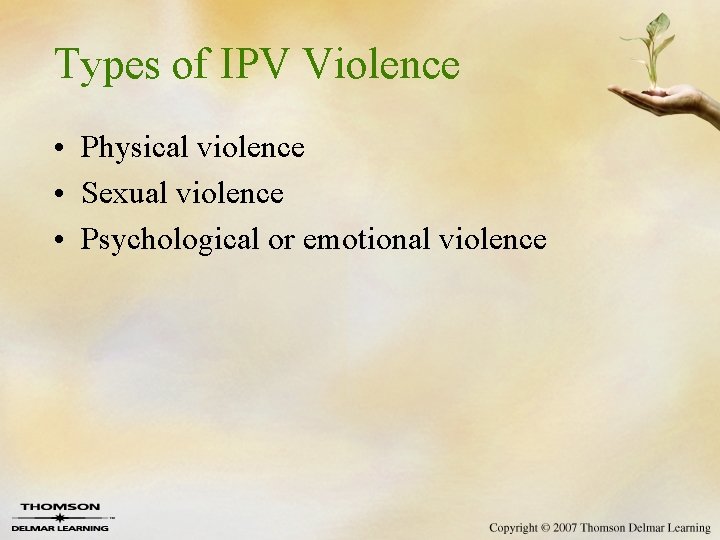 Types of IPV Violence

• Physical violence
• Sexual violence
• Psychological or emotional violence

THOMSON
DELMAR LEARNING

Copyright © 2007 Thomson Delmar Learning